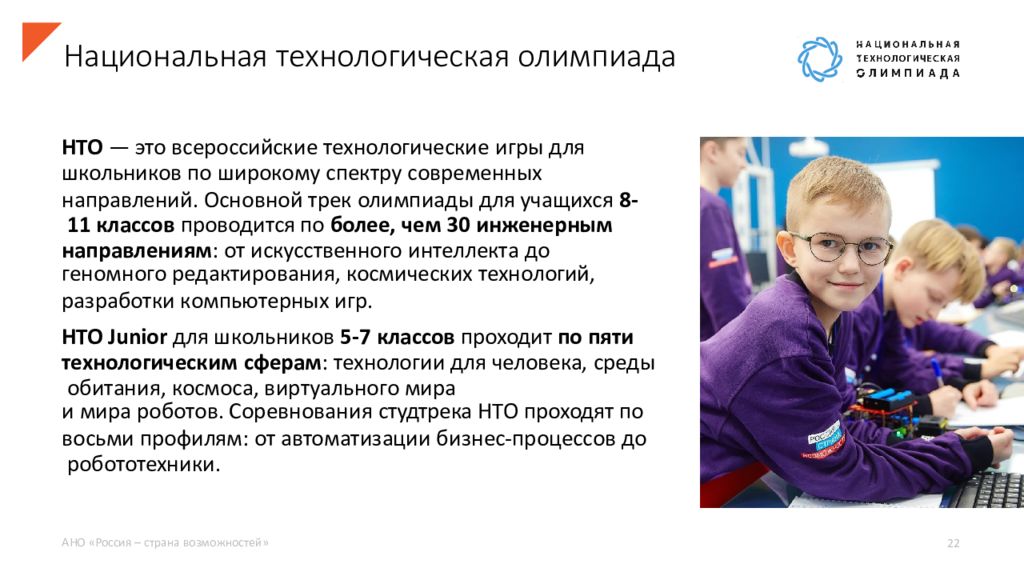 Национальная технологическая олимпиада

НАЦИОНАЛЬНАЯ
ТЕХНОЛОГИЧЕСКАЯ
ОЛИМПИАДА

НТО — это всероссийские технологические игры для школьников по широкому спектру современных направлений. Основной трек олимпиады для учащихся 8-11 классов проводится по более, чем 30 инженерным направлениям: от искусственного интеллекта до геномного редактирования, космических технологий, разработки компьютерных игр.

НТО Junior для школьников 5-7 классов проходит по пяти технологическим сферам: технологии для человека, среды обитания, космоса, виртуального мира и мира роботов. Соревнования студтрека НТО проходят по восьми профилям: от автоматизации бизнес-процессов до робототехники.

АНО «Россия – страна возможностей»

22